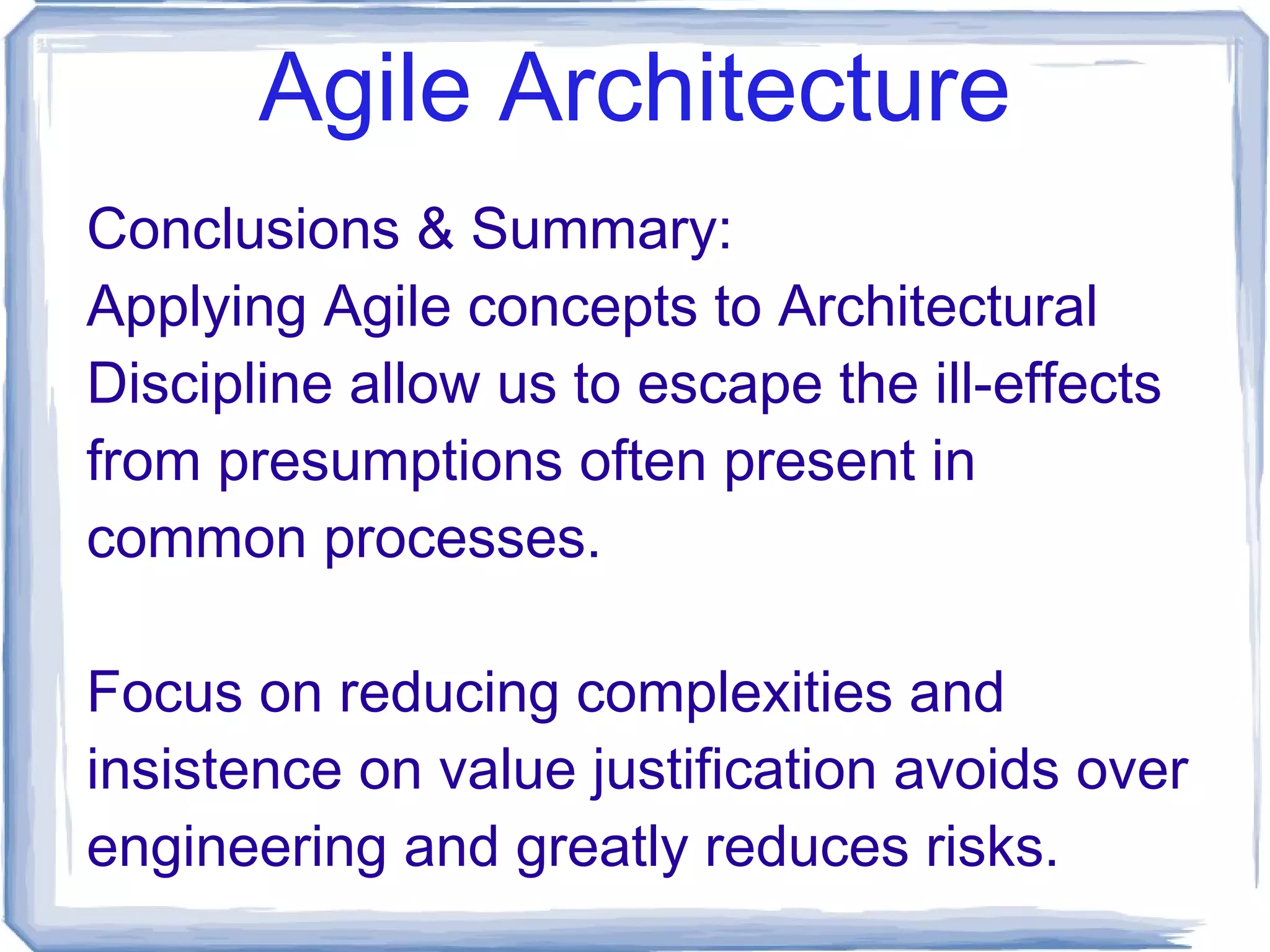 Agile Architecture

Conclusions & Summary:
Applying Agile concepts to Architectural Discipline allow us to escape the ill-effects from presumptions often present in common processes.

Focus on reducing complexities and insistence on value justification avoids over engineering and greatly reduces risks.